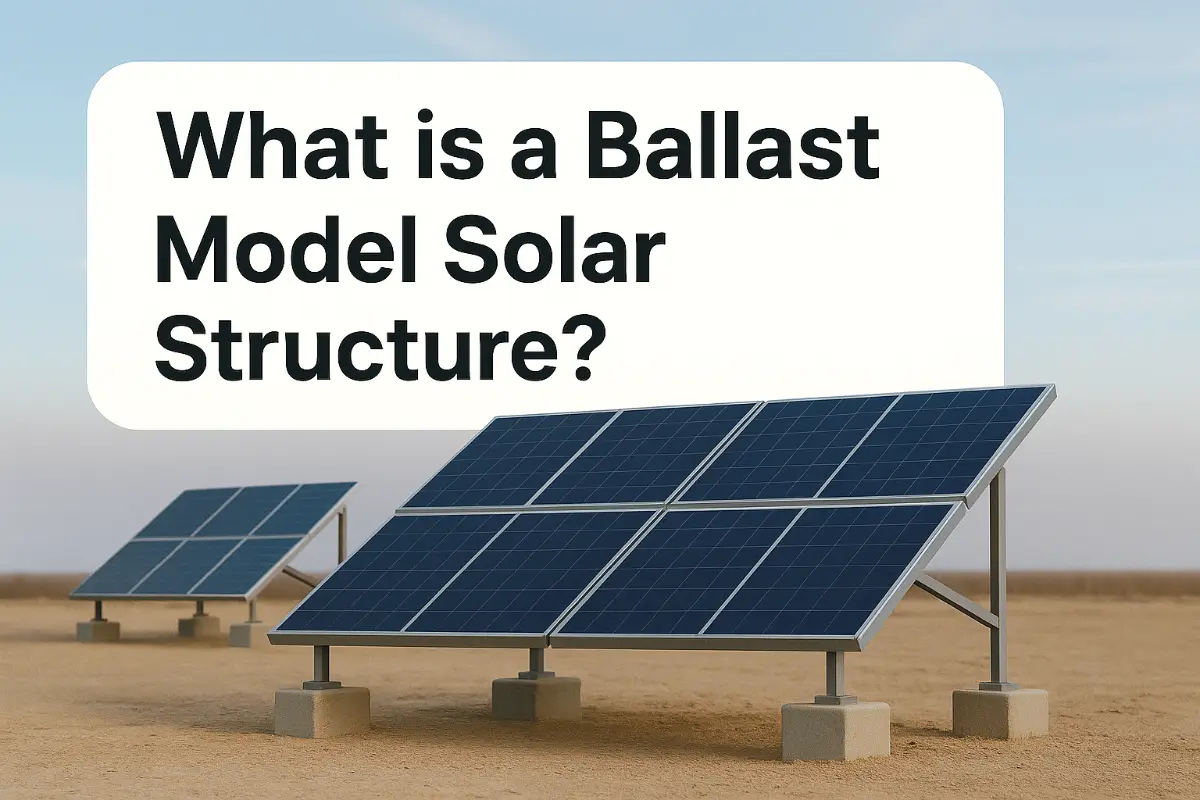 What is a Ballast Model Solar Structure?